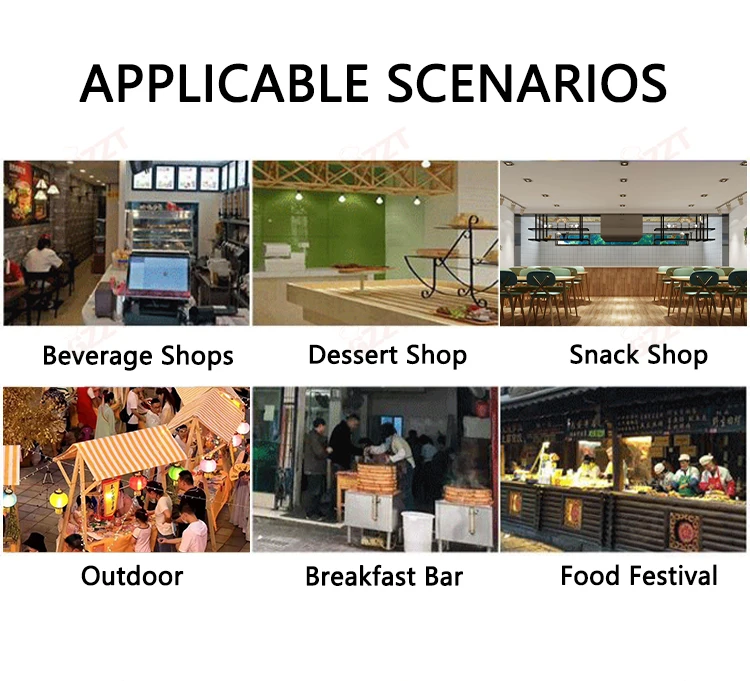 APPLICABLE SCENARIOS

Beverage Shops

Dessert Shop

Snack Shop

Outdoor

Breakfast Bar

Food Festival